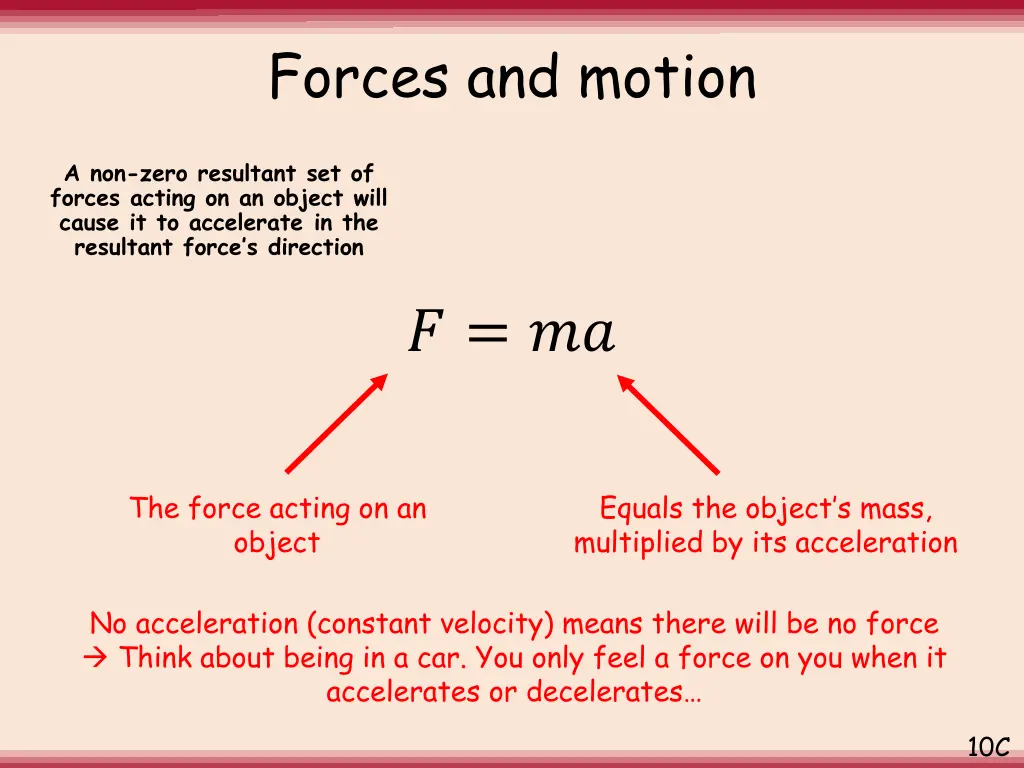 Forces and motion

A non-zero resultant set of forces acting on an object will cause it to accelerate in the resultant force's direction

$F = ma$

The force acting on an object

Equals the object's mass, multiplied by its acceleration

No acceleration (constant velocity) means there will be no force
→ Think about being in a car. You only feel a force on you when it accelerates or decelerates…

10C